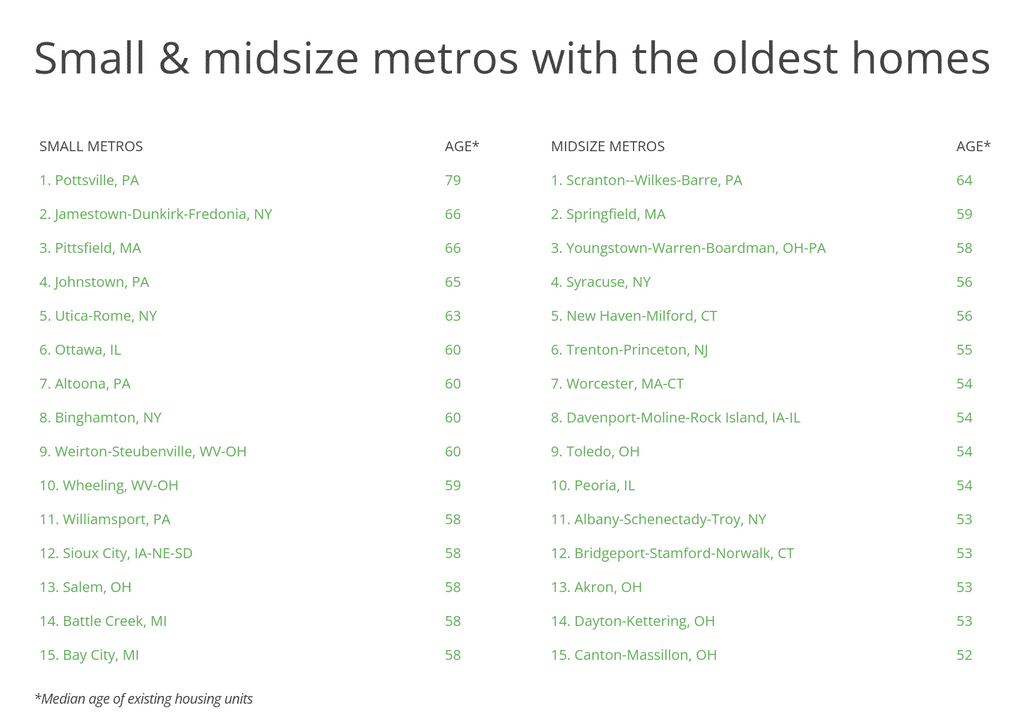 Small & midsize metros with the oldest homes

| SMALL METROS | AGE* |
|---|---|
| 1. Pottsville, PA | 79 |
| 2. Jamestown-Dunkirk-Fredonia, NY | 66 |
| 3. Pittsfield, MA | 66 |
| 4. Johnstown, PA | 65 |
| 5. Utica-Rome, NY | 63 |
| 6. Ottawa, IL | 60 |
| 7. Altoona, PA | 60 |
| 8. Binghamton, NY | 60 |
| 9. Weirton-Steubenville, WV-OH | 60 |
| 10. Wheeling, WV-OH | 59 |
| 11. Williamsport, PA | 58 |
| 12. Sioux City, IA-NE-SD | 58 |
| 13. Salem, OH | 58 |
| 14. Battle Creek, MI | 58 |
| 15. Bay City, MI | 58 |

| MIDSIZE METROS | AGE* |
|---|---|
| 1. Scranton--Wilkes-Barre, PA | 64 |
| 2. Springfield, MA | 59 |
| 3. Youngstown-Warren-Boardman, OH-PA | 58 |
| 4. Syracuse, NY | 56 |
| 5. New Haven-Milford, CT | 56 |
| 6. Trenton-Princeton, NJ | 55 |
| 7. Worcester, MA-CT | 54 |
| 8. Davenport-Moline-Rock Island, IA-IL | 54 |
| 9. Toledo, OH | 54 |
| 10. Peoria, IL | 54 |
| 11. Albany-Schenectady-Troy, NY | 53 |
| 12. Bridgeport-Stamford-Norwalk, CT | 53 |
| 13. Akron, OH | 53 |
| 14. Dayton-Kettering, OH | 53 |
| 15. Canton-Massillon, OH | 52 |

*Median age of existing housing units